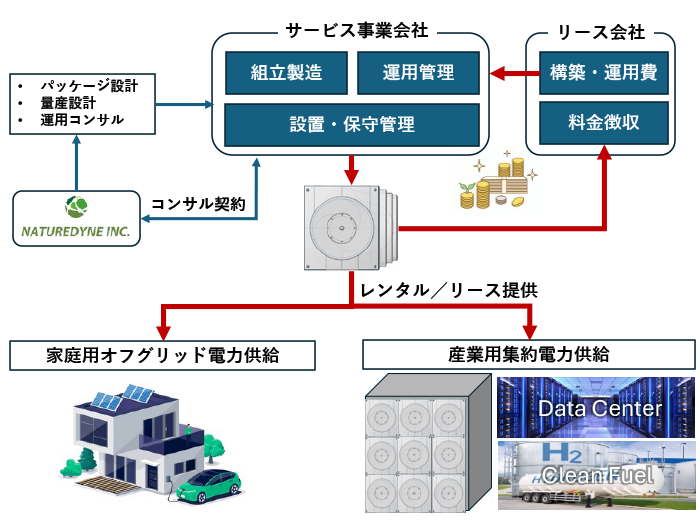 サービス事業会社

組立製造

運用管理

設置・保守管理

リース会社

構築・運用費

料金徴収

• パッケージ設計
• 量産設計
• 運用コンサル

NATUREDYNE INC.

コンサル契約

レンタル／リース提供

家庭用オフグリッド電力供給

産業用集約電力供給

Data Center

$H_2$

Clean Fuel